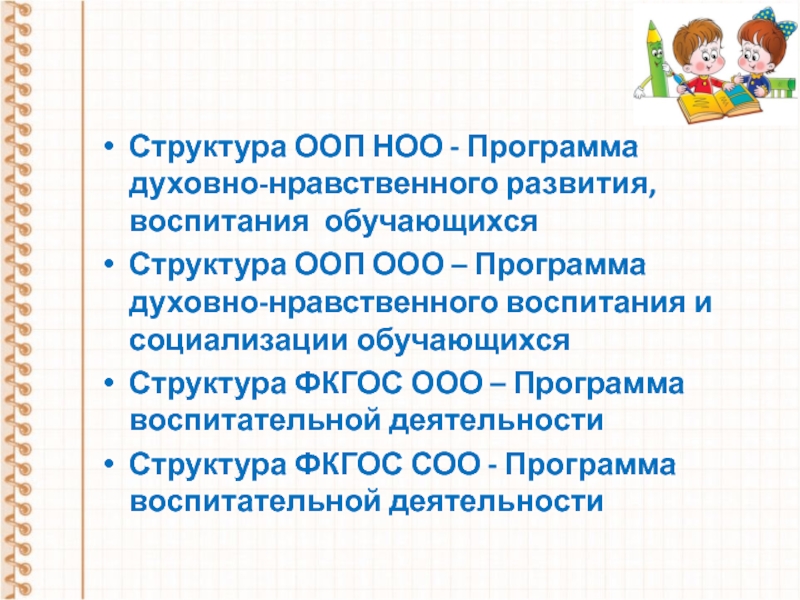 • Структура ООП НОО - Программа духовно-нравственного развития, воспитания обучающихся
• Структура ООП ООО – Программа духовно-нравственного воспитания и социализации обучающихся
• Структура ФКГОС ООО – Программа воспитательной деятельности
• Структура ФКГОС СОО - Программа воспитательной деятельности